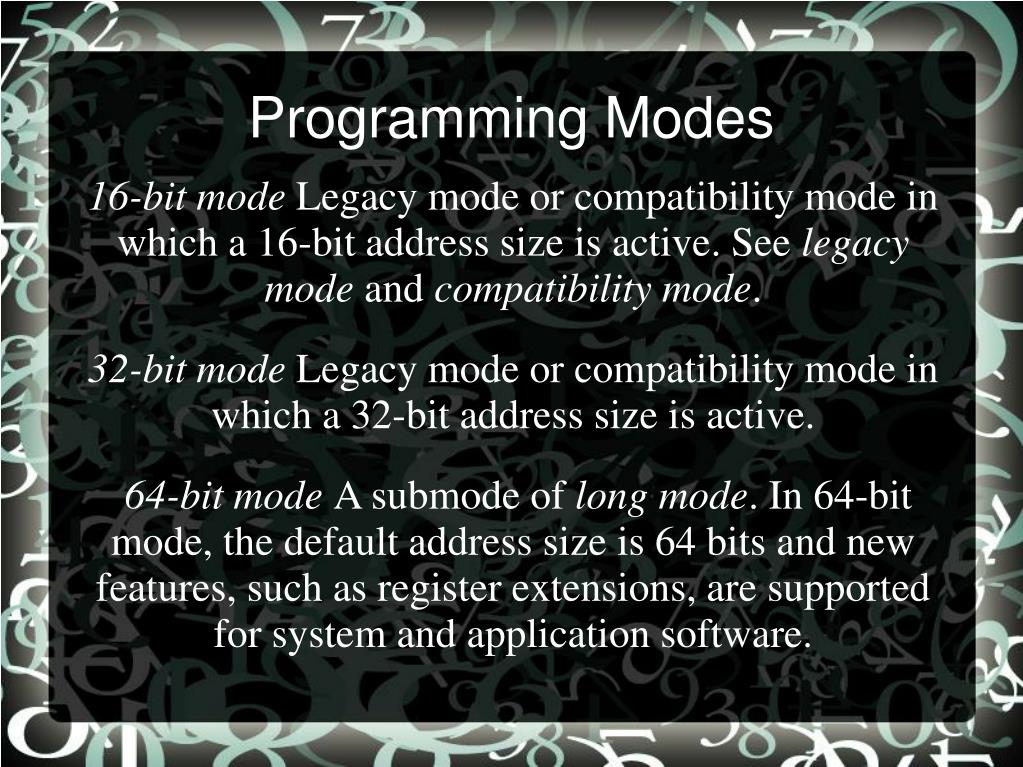 Programming Modes

16-bit mode Legacy mode or compatibility mode in which a 16-bit address size is active. See legacy mode and compatibility mode.

32-bit mode Legacy mode or compatibility mode in which a 32-bit address size is active.

64-bit mode A submode of long mode. In 64-bit mode, the default address size is 64 bits and new features, such as register extensions, are supported for system and application software.